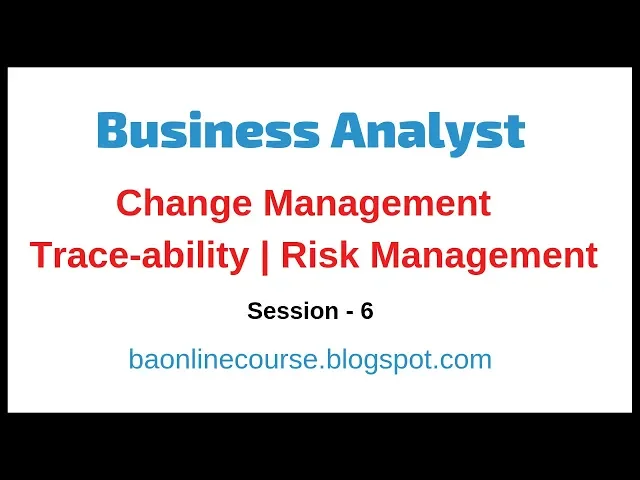 Business Analyst

Change Management
Trace-ability | Risk Management

Session - 6

baonlinecourse.blogspot.com